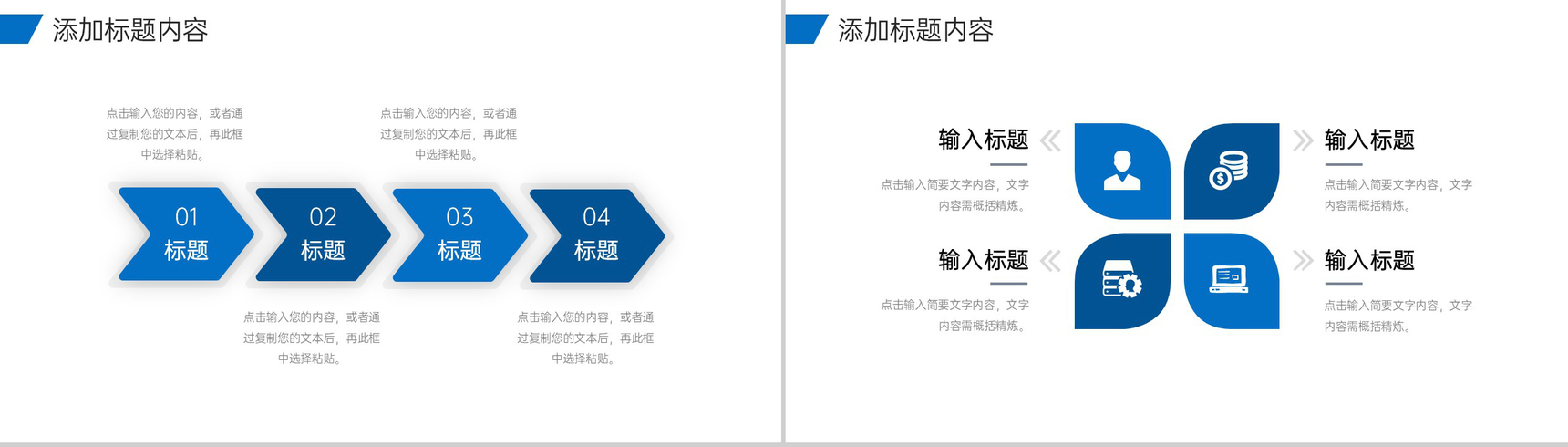 添加标题内容

点击输入您的内容，或者通过复制您的文本后，再此框中选择粘贴。

点击输入您的内容，或者通过复制您的文本后，再此框中选择粘贴。

01
标题

02
标题

03
标题

04
标题

点击输入您的内容，或者通过复制您的文本后，再此框中选择粘贴。

点击输入您的内容，或者通过复制您的文本后，再此框中选择粘贴。

添加标题内容

输入标题

点击输入简要文字内容，文字内容需概括精炼。

输入标题

点击输入简要文字内容，文字内容需概括精炼。

输入标题

点击输入简要文字内容，文字内容需概括精炼。

输入标题

点击输入简要文字内容，文字内容需概括精炼。